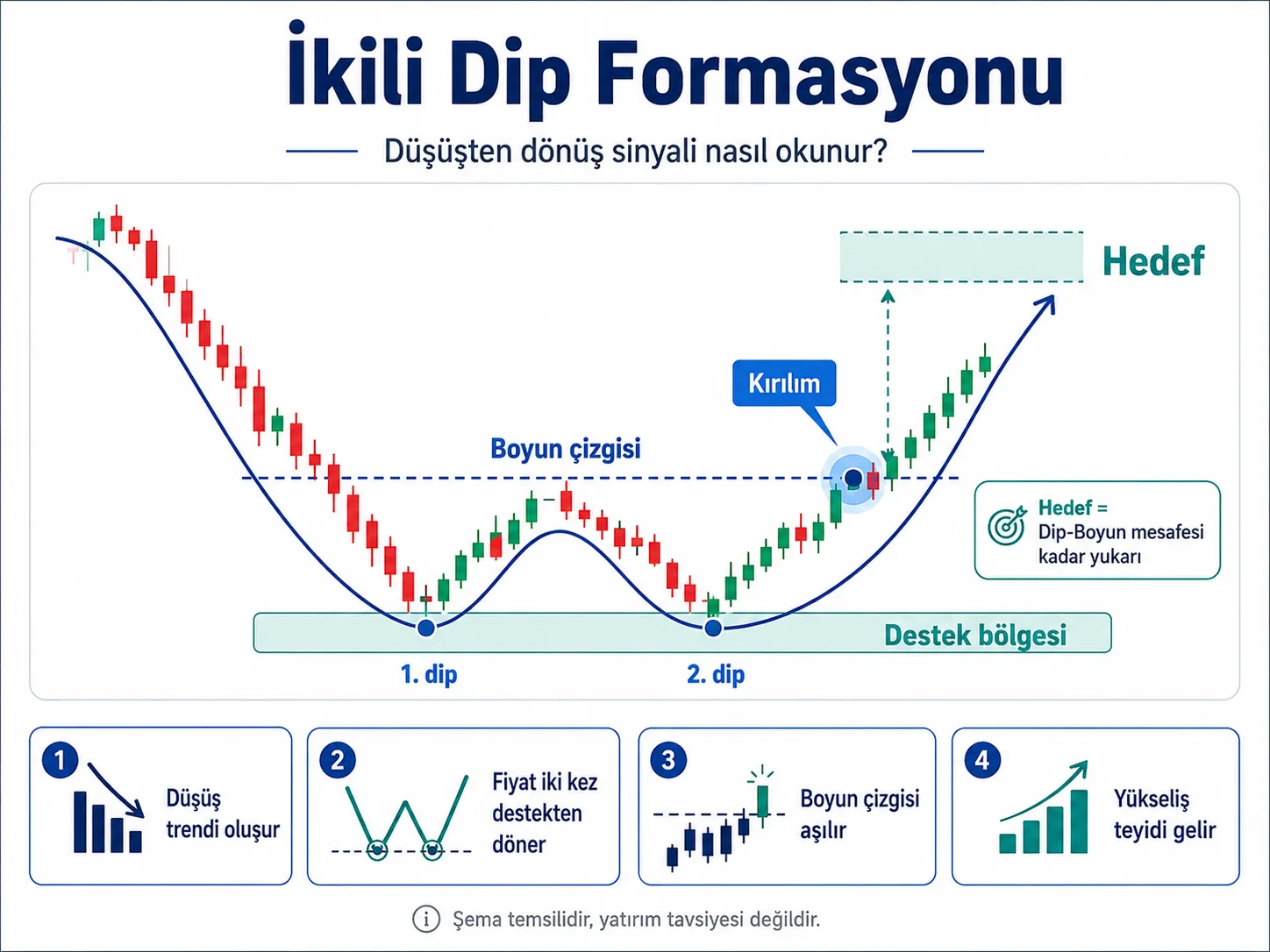 İkili Dip Formasyonu

Düşüşten dönüş sinyali nasıl okunur?

Hedef

Kırılım

Boyun çizgisi

Hedef = Dip-Boyun mesafesi kadar yukarı

Destek bölgesi

1. dip

2. dip

1 Düşüş trendi oluşur

2 Fiyat iki kez destekten döner

3 Boyun çizgisi aşılır

4 Yükseliş teyidi gelir

Şema temsilidir, yatırım tavsiyesi değildir.